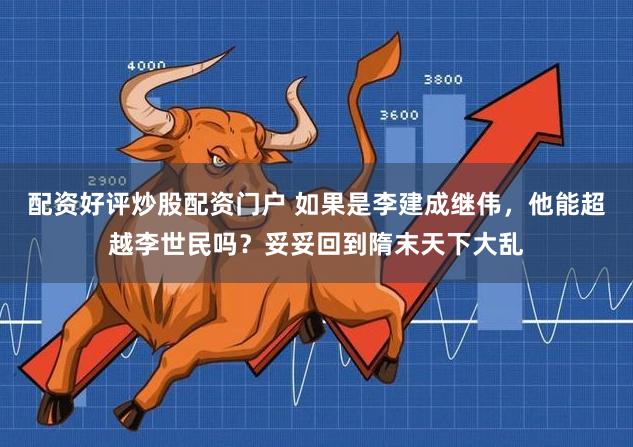 4000

3800

3600

2900

配资好评炒股配资门户 如果是李建成继伟，他能超越李世民吗？妥妥回到隋末天下大乱